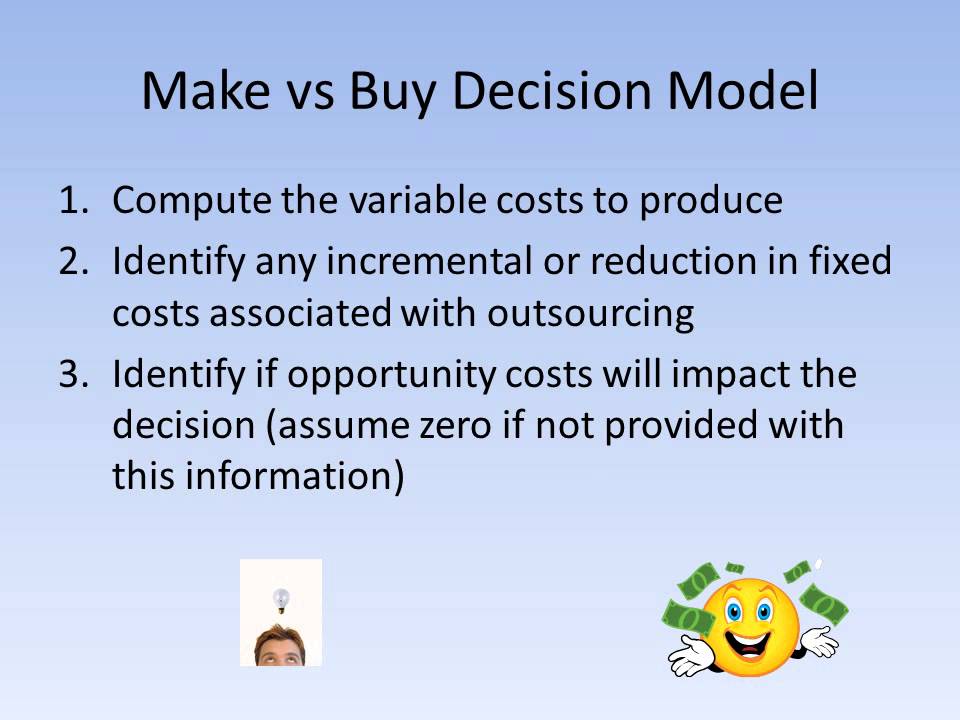 Make vs Buy Decision Model

1. Compute the variable costs to produce
2. Identify any incremental or reduction in fixed costs associated with outsourcing
3. Identify if opportunity costs will impact the decision (assume zero if not provided with this information)